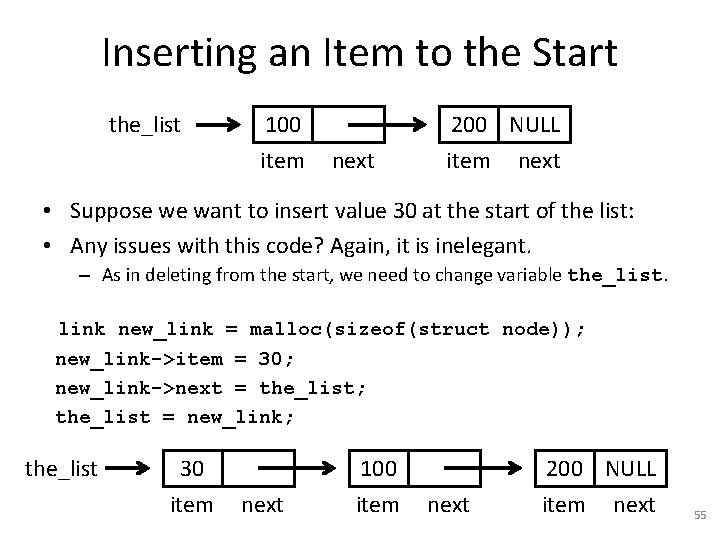 Inserting an Item to the Start

the_list

100

200 NULL

item next item next

• Suppose we want to insert value 30 at the start of the list:
• Any issues with this code? Again, it is inelegant.
– As in deleting from the start, we need to change variable the_list.

link new_link = malloc(sizeof(struct node));
new_link->item = 30;
new_link->next = the_list;
the_list = new_link;

the_list

30

100

200 NULL

item next item next item next

55